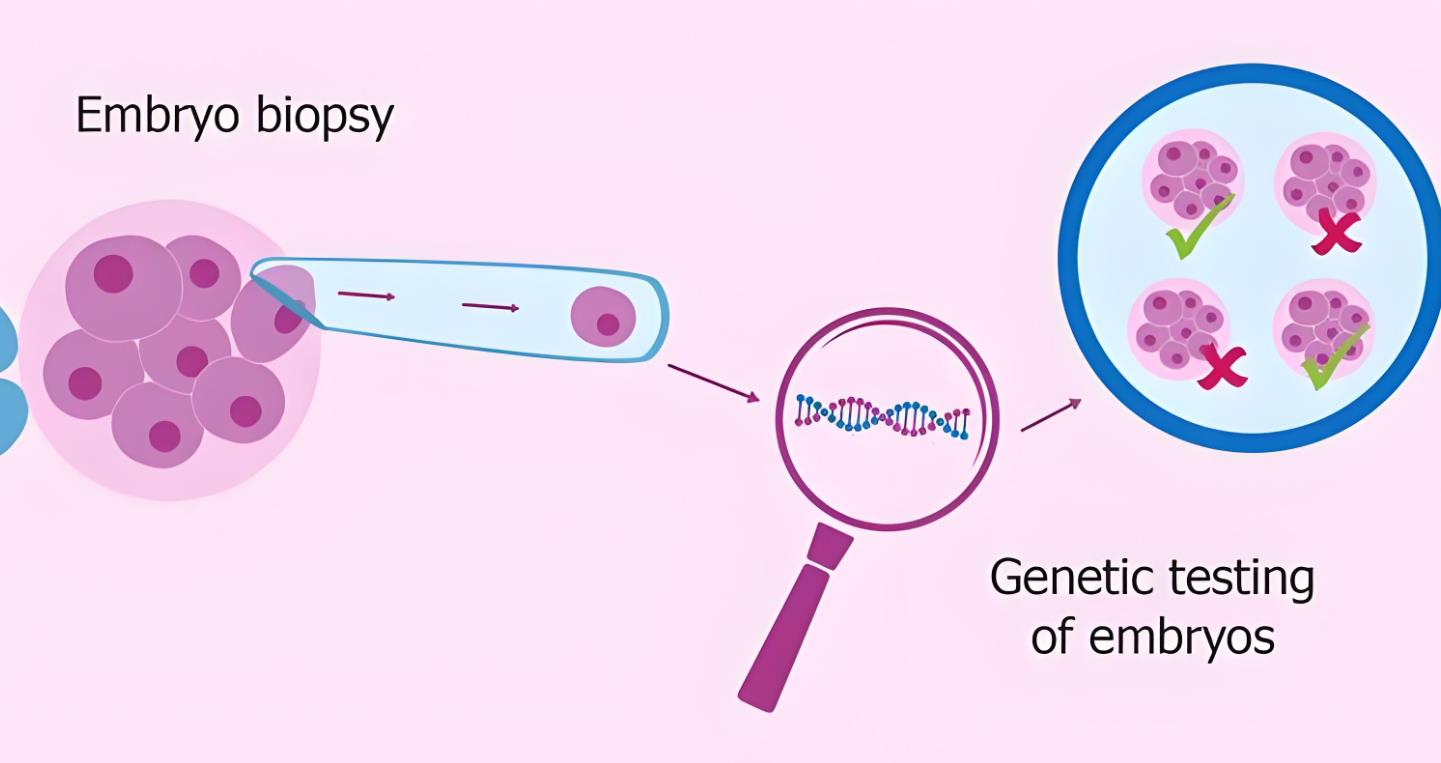 Embryo biopsy

Genetic testing of embryos